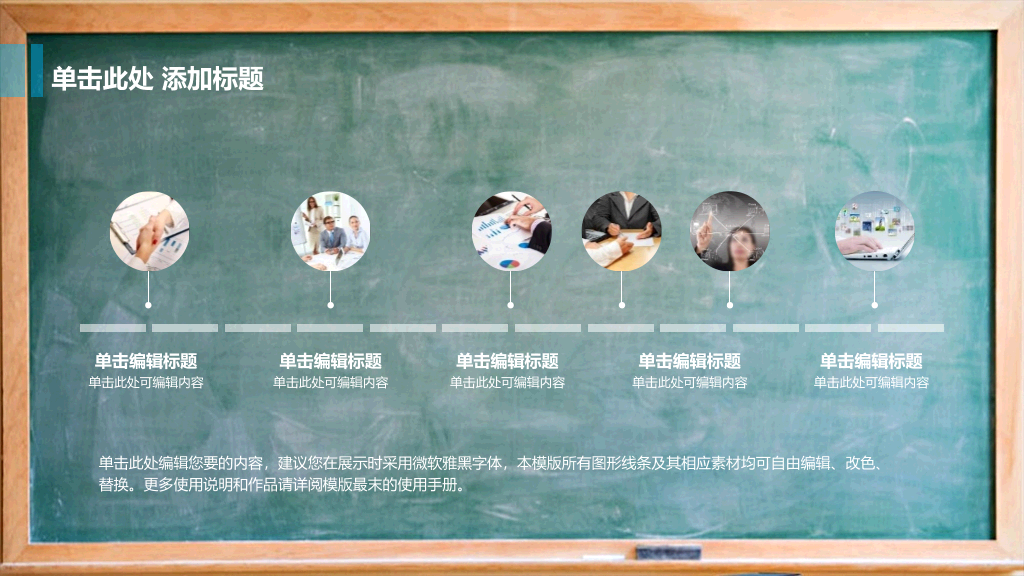 单击此处 添加标题

单击编辑标题
单击此处可编辑内容

单击编辑标题
单击此处可编辑内容

单击编辑标题
单击此处可编辑内容

单击编辑标题
单击此处可编辑内容

单击编辑标题
单击此处可编辑内容

单击此处编辑您要的内容，建议您在展示时采用微软雅黑字体，本模版所有图形线条及其相应素材均可自由编辑、改色、替换。更多使用说明和作品请详阅模版最末的使用手册。